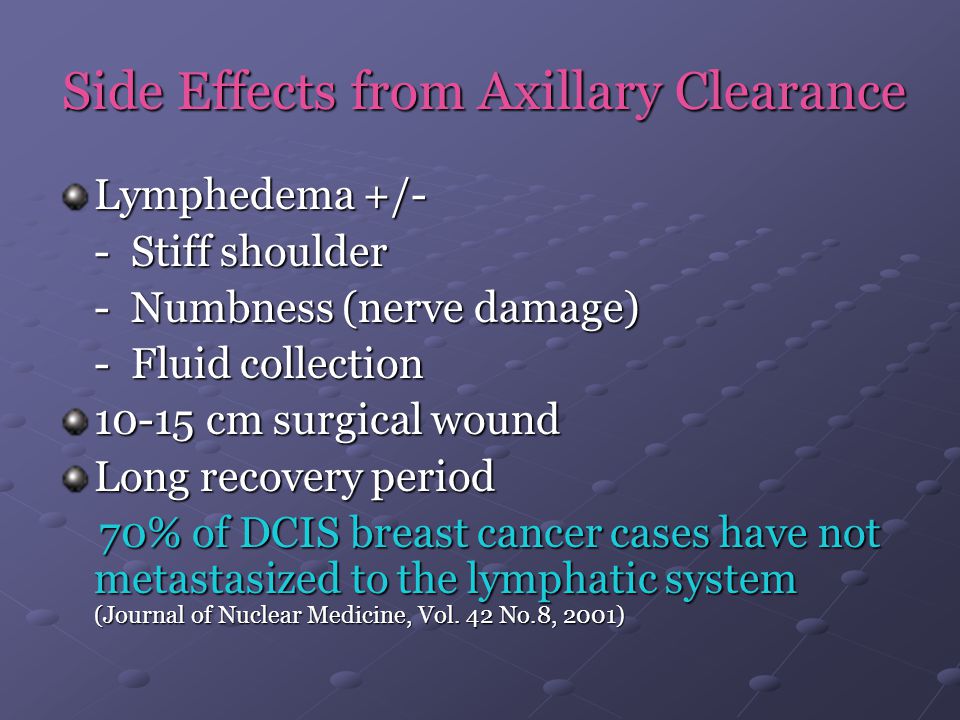 Side Effects from Axillary Clearance

Lymphedema +/-
- Stiff shoulder
- Numbness (nerve damage)
- Fluid collection

10-15 cm surgical wound

Long recovery period

70% of DCIS breast cancer cases have not metastasized to the lymphatic system
(Journal of Nuclear Medicine, Vol. 42 No.8, 2001)